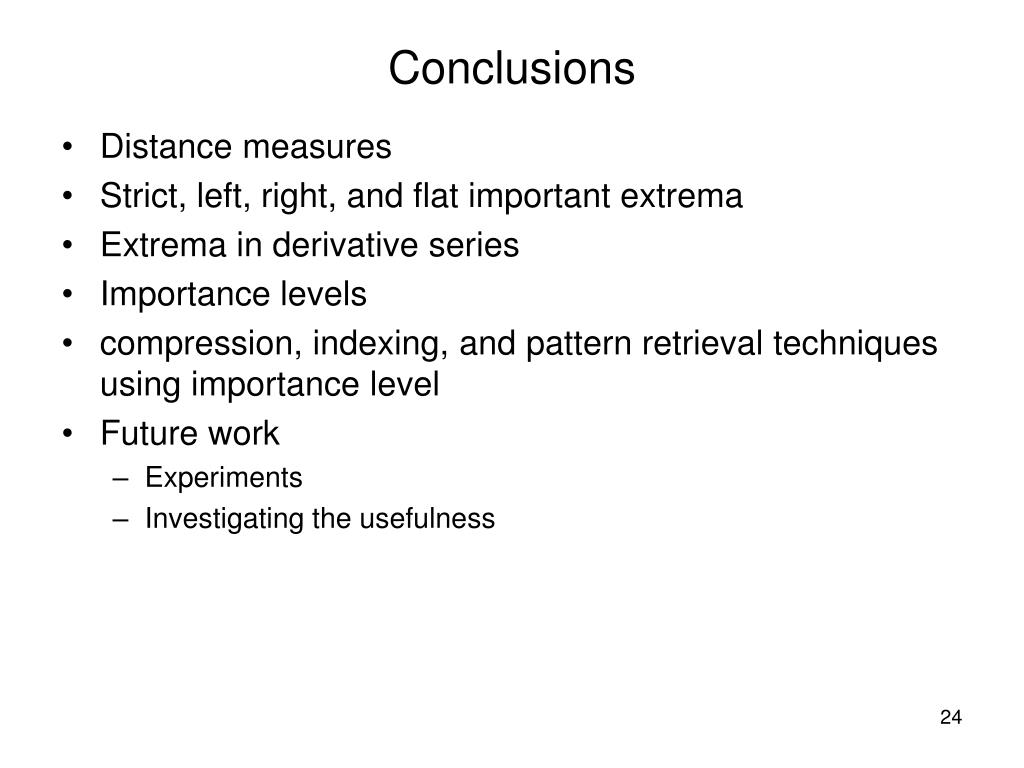 Conclusions

• Distance measures
• Strict, left, right, and flat important extrema
• Extrema in derivative series
• Importance levels
• compression, indexing, and pattern retrieval techniques using importance level
• Future work
– Experiments
– Investigating the usefulness

24